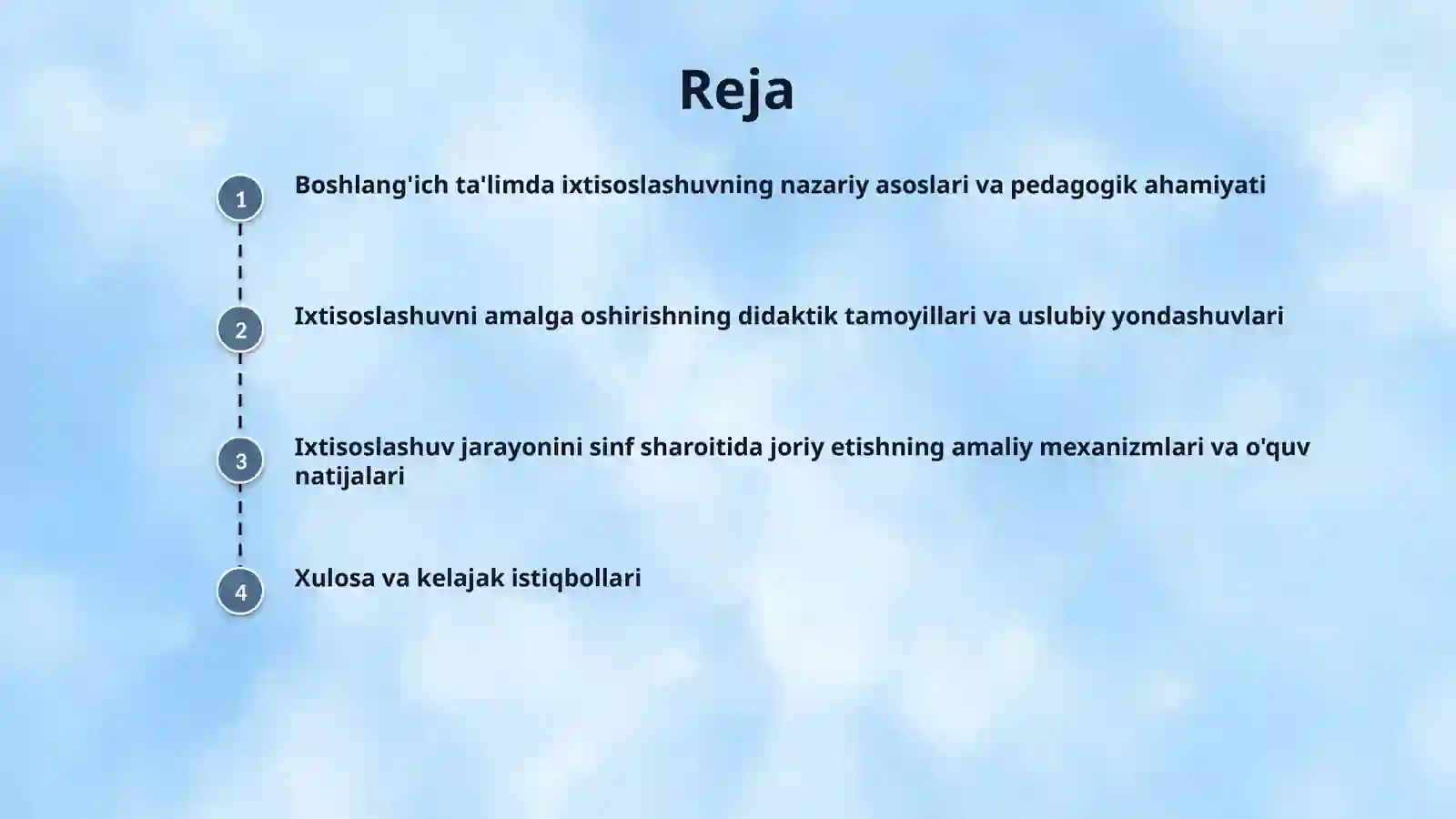 Reja

1
Boshlang'ich ta'limda ixtisoslashuvning nazariy asoslari va pedagogik ahamiyati

2
Ixtisoslashuvni amalga oshirishning didaktik tamoyillari va uslubiy yondashuvlari

3
Ixtisoslashuv jarayonini sinf sharoitida joriy etishning amaliy mexanizmlari va o'quv natijalari

4
Xulosa va kelajak istiqbollari